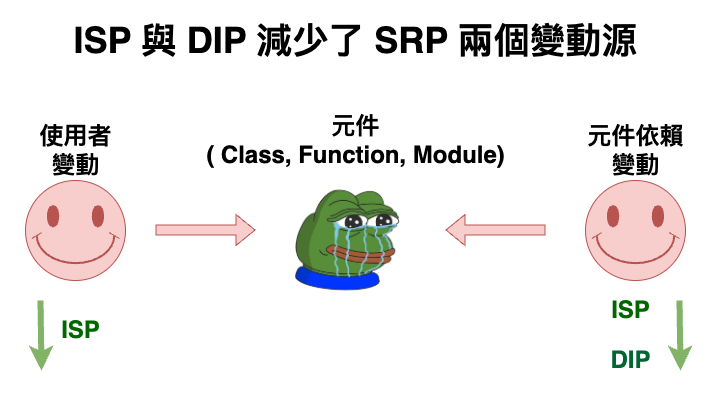 ISP 與 DIP 減少了 SRP 兩個變動源

使用者
變動

元件
( Class, Function, Module)

元件依賴
變動

ISP

ISP

DIP